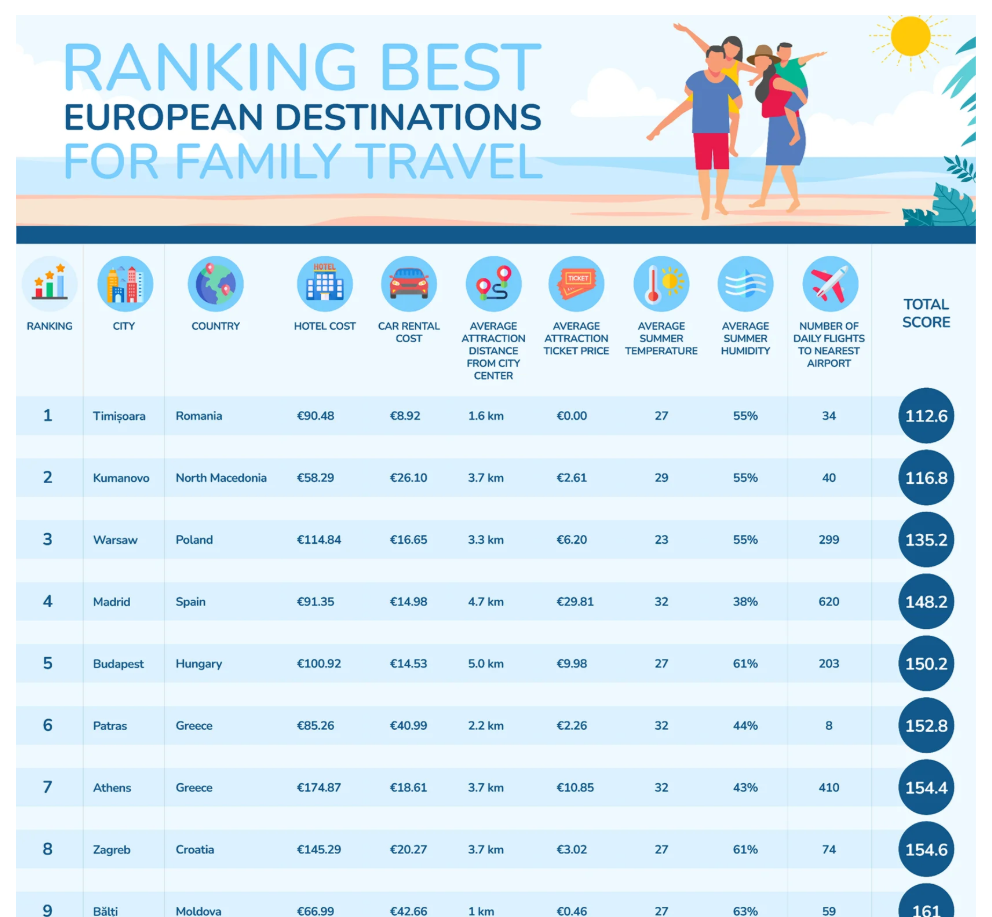 RANKING BEST
EUROPEAN DESTINATIONS
FOR FAMILY TRAVEL

| RANKING | CITY | COUNTRY | HOTEL COST | CAR RENTAL COST | AVERAGE ATTRACTION DISTANCE FROM CITY CENTER | AVERAGE ATTRACTION TICKET PRICE | AVERAGE SUMMER TEMPERATURE | AVERAGE SUMMER HUMIDITY | NUMBER OF DAILY FLIGHTS TO NEAREST AIRPORT | TOTAL SCORE |
|---|---|---|---|---|---|---|---|---|---|---|
| 1 | Timișoara | Romania | €90.48 | €8.92 | 1.6 km | €0.00 | 27 | 55% | 34 | 112.6 |
| 2 | Kumanovo | North Macedonia | €58.29 | €26.10 | 3.7 km | €2.61 | 29 | 55% | 40 | 116.8 |
| 3 | Warsaw | Poland | €114.84 | €16.65 | 3.3 km | €6.20 | 23 | 55% | 299 | 135.2 |
| 4 | Madrid | Spain | €91.35 | €14.98 | 4.7 km | €29.81 | 32 | 38% | 620 | 148.2 |
| 5 | Budapest | Hungary | €100.92 | €14.53 | 5.0 km | €9.98 | 27 | 61% | 203 | 150.2 |
| 6 | Patras | Greece | €85.26 | €40.99 | 2.2 km | €2.26 | 32 | 44% | 8 | 152.8 |
| 7 | Athens | Greece | €174.87 | €18.61 | 3.7 km | €10.85 | 32 | 43% | 410 | 154.4 |
| 8 | Zagreb | Croatia | €145.29 | €20.27 | 3.7 km | €3.02 | 27 | 61% | 74 | 154.6 |
| 9 | Bălți | Moldova | €66.99 | €42.66 | 1 km | €0.46 | 27 | 63% | 59 | 161 |